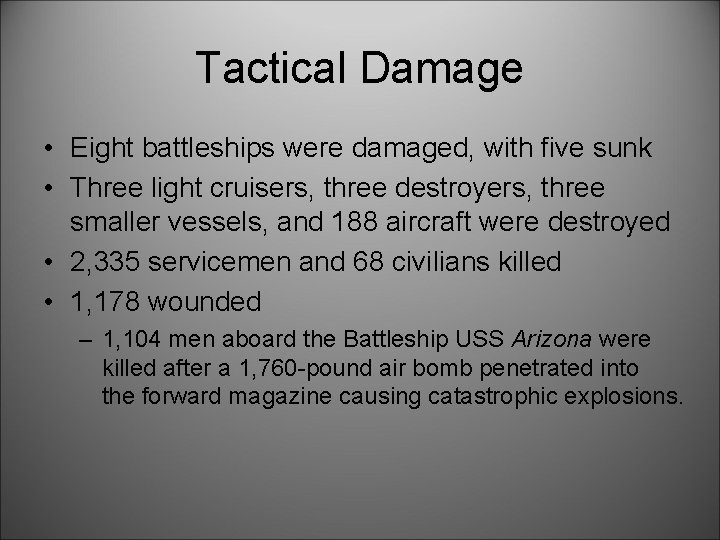 Tactical Damage

• Eight battleships were damaged, with five sunk
• Three light cruisers, three destroyers, three smaller vessels, and 188 aircraft were destroyed
• 2,335 servicemen and 68 civilians killed
• 1,178 wounded
– 1,104 men aboard the Battleship USS Arizona were killed after a 1,760-pound air bomb penetrated into the forward magazine causing catastrophic explosions.